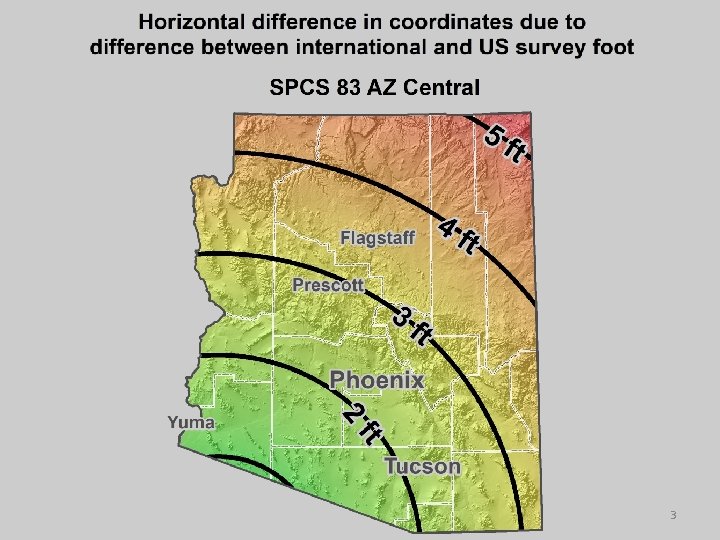 Horizontal difference in coordinates due to difference between international and US survey foot

SPCS 83 AZ Central

5 ft

4 ft

Flagstaff

Prescott

3 ft

Phoenix

2 ft

Yuma

Tucson

3